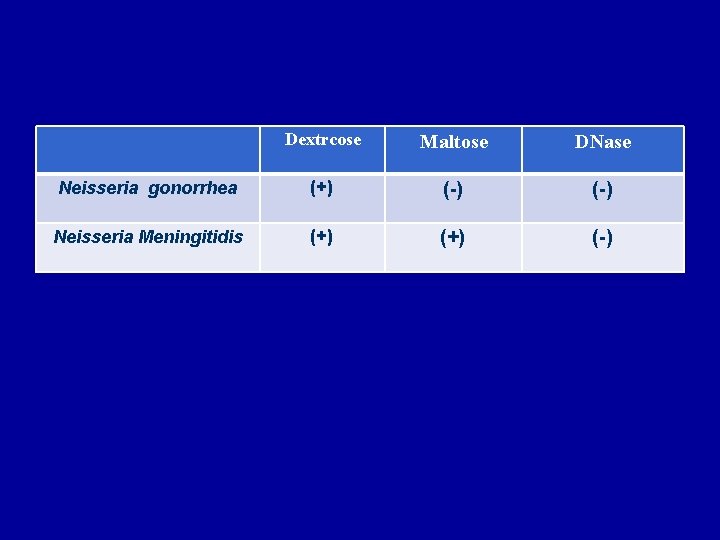 | | Dextrcose | Maltose | DNase |
|---|---|---|---|
| Neisseria gonorrhea | (+) | (-) | (-) |
| Neisseria Meningitidis | (+) | (+) | (-) |